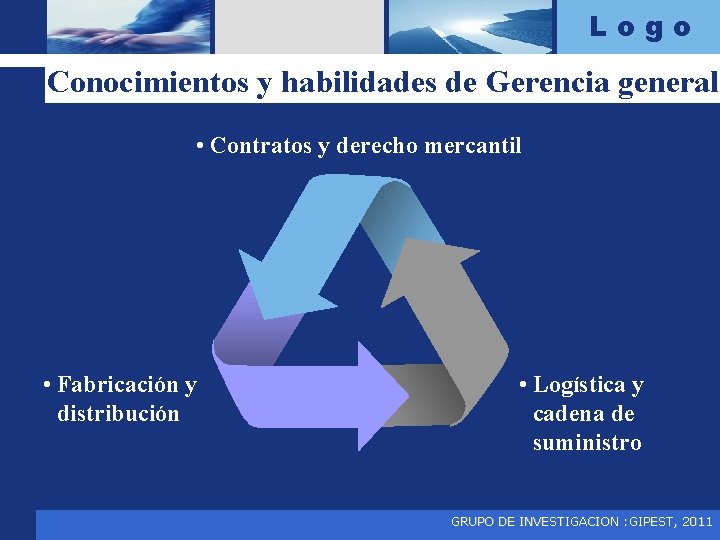 Logo

Conocimientos y habilidades de Gerencia general

• Contratos y derecho mercantil

• Fabricación y distribución

• Logística y cadena de suministro

GRUPO DE INVESTIGACION :GIPEST, 2011